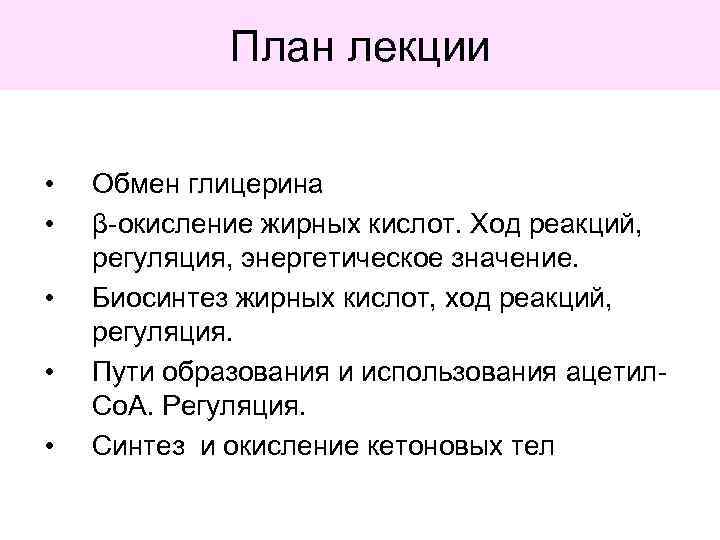 План лекции

• Обмен глицерина
• β-окисление жирных кислот. Ход реакций, регуляция, энергетическое значение.
• Биосинтез жирных кислот, ход реакций, регуляция.
• Пути образования и использования ацетил-СоА. Регуляция.
• Синтез и окисление кетоновых тел